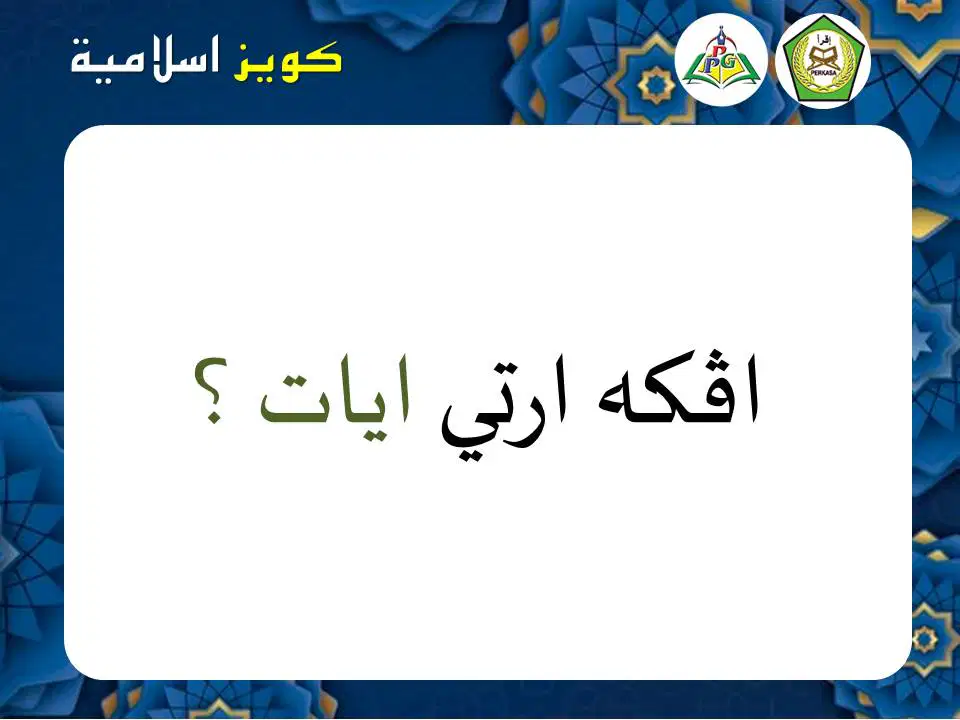 كويز اسلامية

PPG

اقرأ
PERKASA

اڤكه ارتي ايات ؟